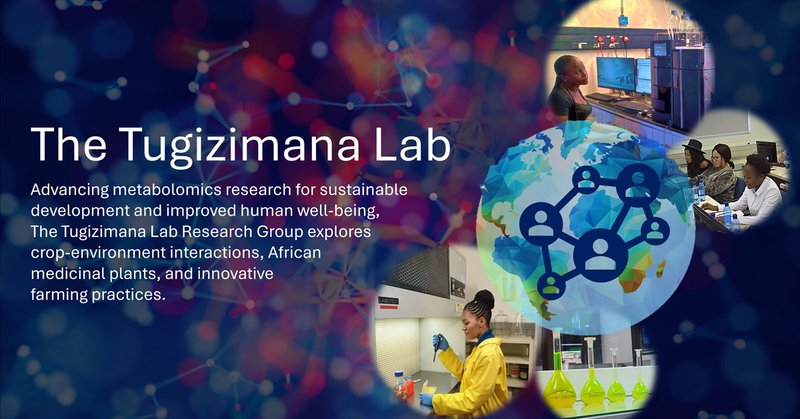 The Tugizimana Lab

Advancing metabolomics research for sustainable development and improved human well-being, The Tugizimana Lab Research Group explores crop-environment interactions, African medicinal plants, and innovative farming practices.